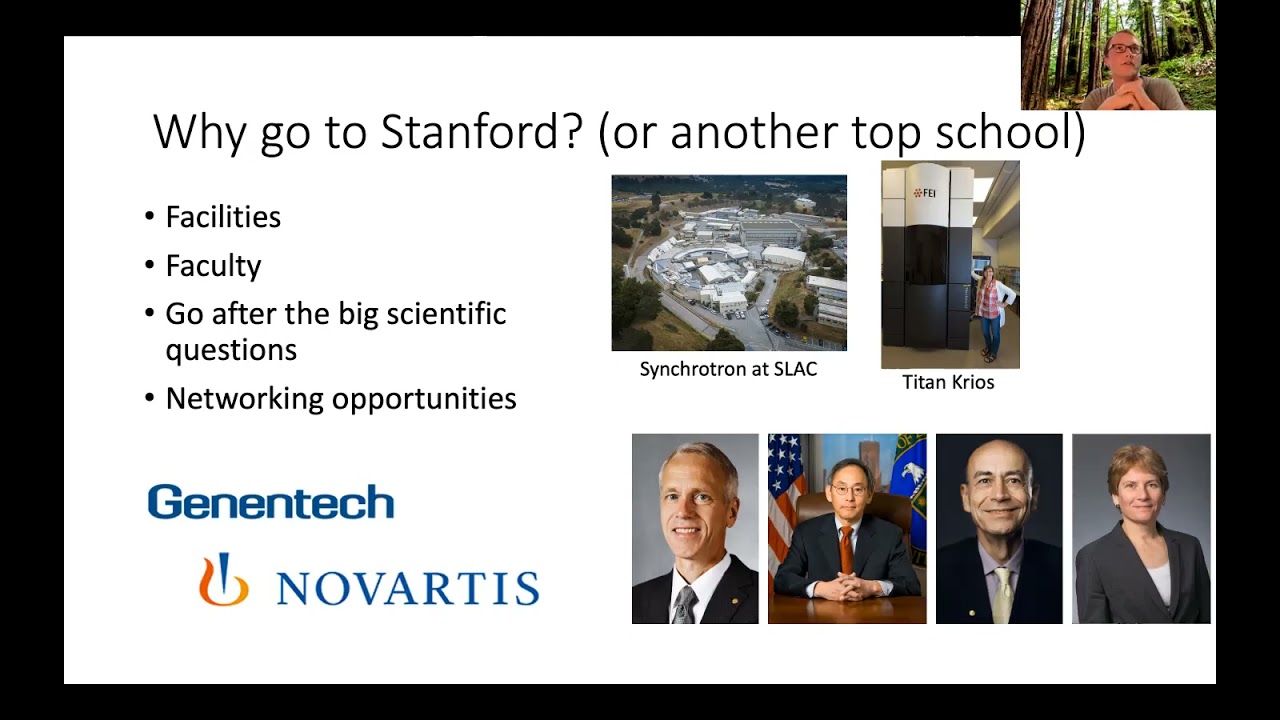 Why go to Stanford? (or another top school)

• Facilities
• Faculty
• Go after the big scientific questions
• Networking opportunities

Synchrotron at SLAC

FEI

Titan Krios

Genentech

NOVARTIS